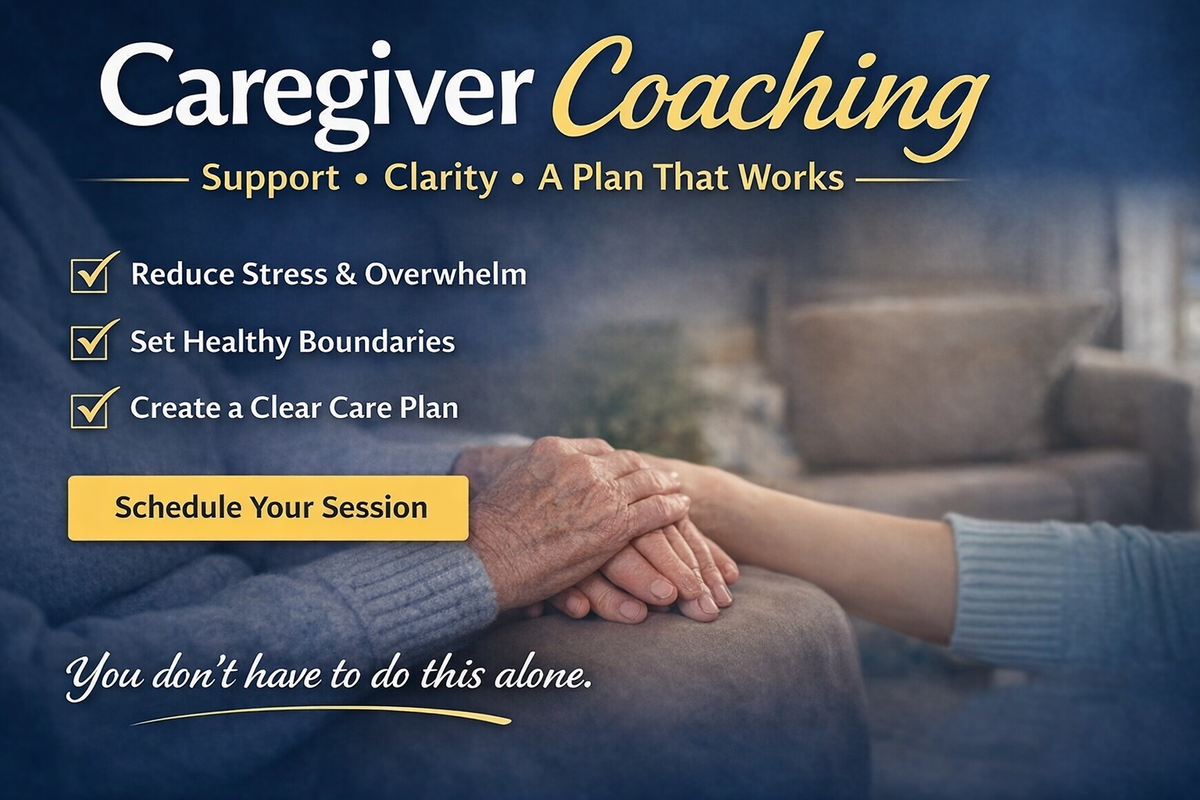 Caregiver Coaching

Support • Clarity • A Plan That Works

Reduce Stress & Overwhelm

Set Healthy Boundaries

Create a Clear Care Plan

Schedule Your Session

You don't have to do this alone.